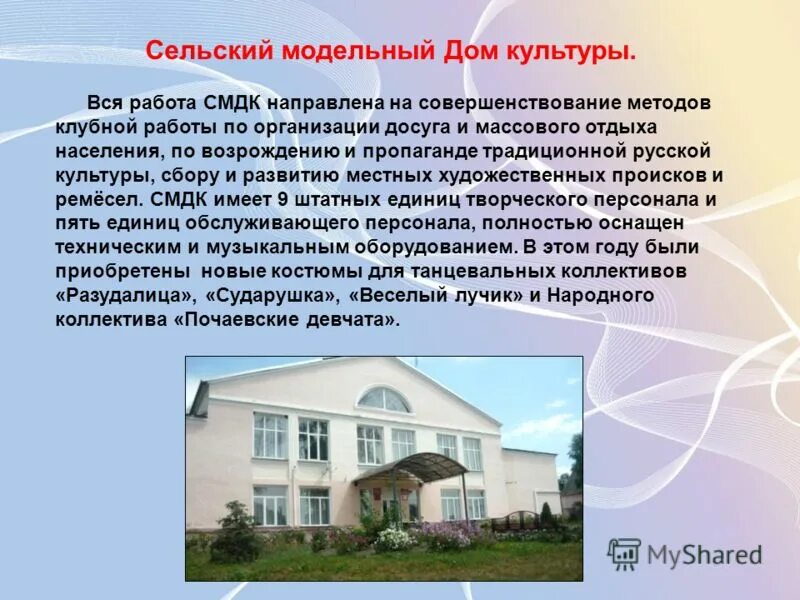 Сельский модельный Дом культуры.

Вся работа СМДК направлена на совершенствование методов клубной работы по организации досуга и массового отдыха населения, по возрождению и пропаганде традиционной русской культуры, сбору и развитию местных художественных происков и ремёсел. СМДК имеет 9 штатных единиц творческого персонала и пять единиц обслуживающего персонала, полностью оснащен техническим и музыкальным оборудованием. В этом году были приобретены новые костюмы для танцевальных коллективов «Разудалица», «Сударушка», «Веселый лучик» и Народного коллектива «Почаевские девчата».

MyShared